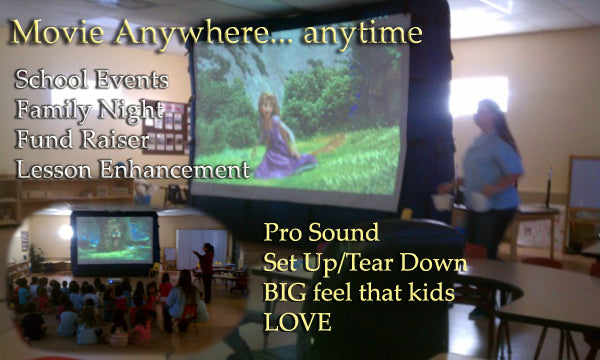 Movie Anywhere... anytime

School Events
Family Night
Fund Raiser
Lesson Enhancement

Pro Sound
Set Up/Tear Down
BIG feel that kids LOVE